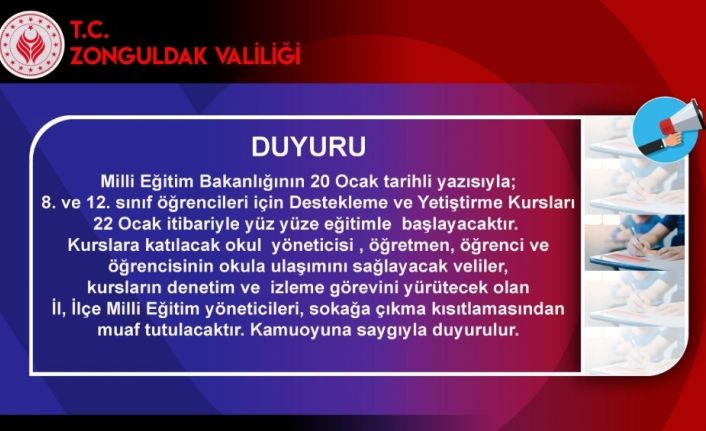 T.C.
ZONGULDAK VALİLİĞİ

DUYURU

Milli Eğitim Bakanlığının 20 Ocak tarihli yazısıyla; 8. ve 12. sınıf öğrencileri için Destekleme ve Yetiştirme Kursları 22 Ocak itibariyle yüz yüze eğitimle başlayacaktır. Kurslara katılacak okul yöneticisi , öğretmen, öğrenci ve öğrencisinin okula ulaşımını sağlayacak veliler, kursların denetim ve izleme görevini yürütecek olan İl, İlçe Milli Eğitim yöneticileri, sokağa çıkma kısıtlamasından muaf tutulacaktır. Kamuoyuna saygıyla duyurulur.